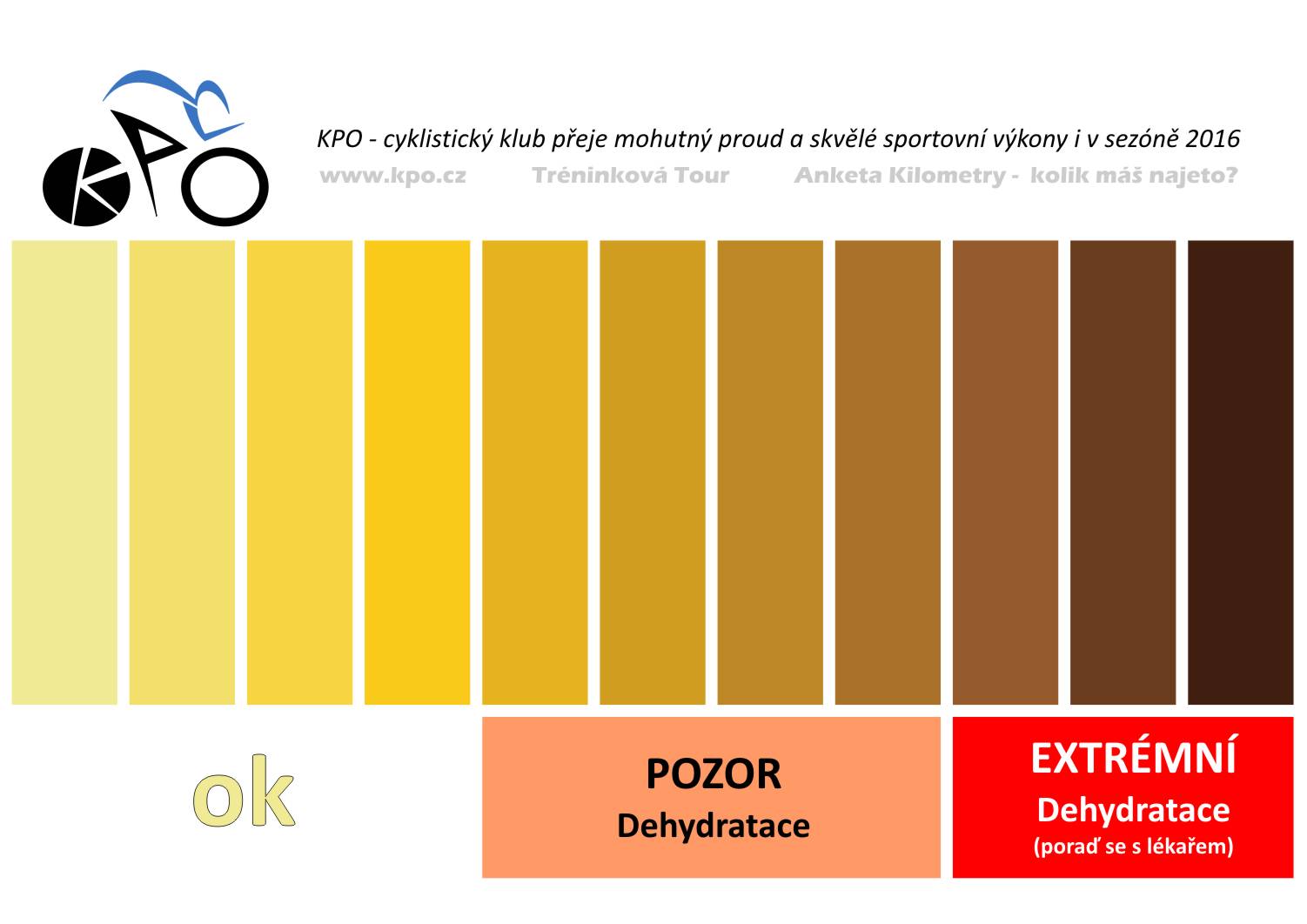 KPO

KPO - cyklistický klub přeje mohutný proud a skvělé sportovní výkony i v sezóně 2016

www.kpo.cz Tréninková Tour Anketa Kilometry - kolik máš najeto?

ok

POZOR
Dehydratace

EXTRÉMNÍ
Dehydratace
(poraď se s lékařem)